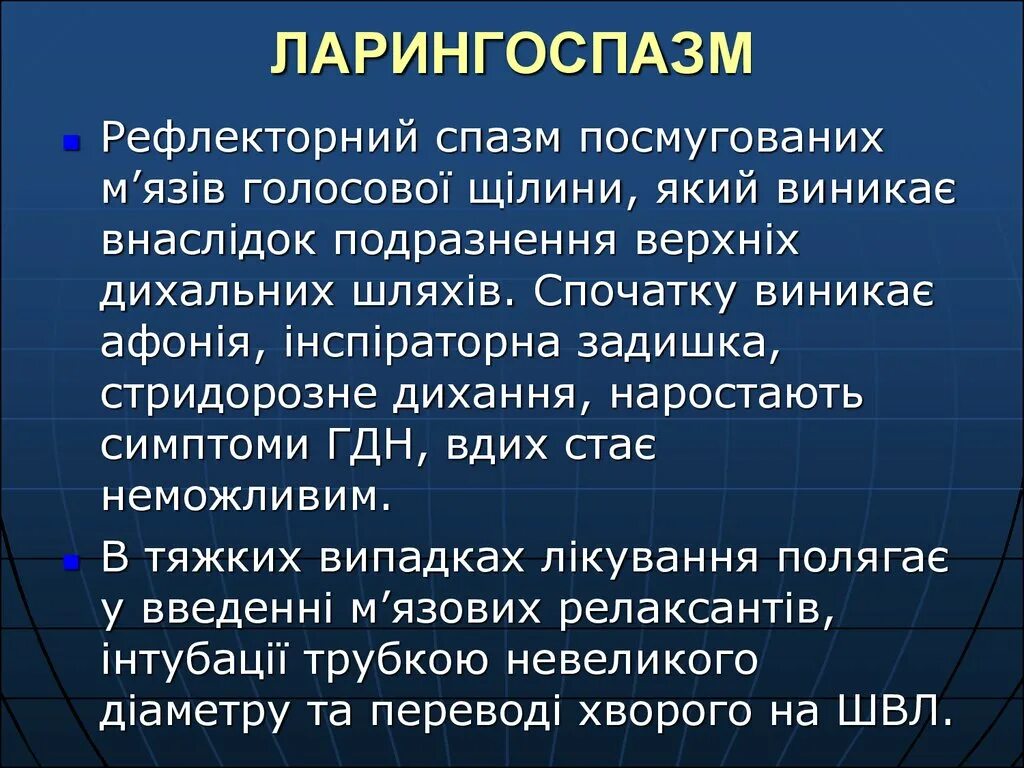 ЛАРИНГОСПАЗМ

Рефлекторний спазм посмугованих м’язів голосової щілини, який виникає внаслідок подразнення верхніх дихальних шляхів. Спочатку виникає афонія, інспіраторна задишка, стридорозне дихання, наростають симптоми ГДН, вдих стає неможливим.

В тяжких випадках лікування полягає у введенні м’язових релаксантів, інтубації трубкою невеликого діаметру та переводі хворого на ШВЛ.